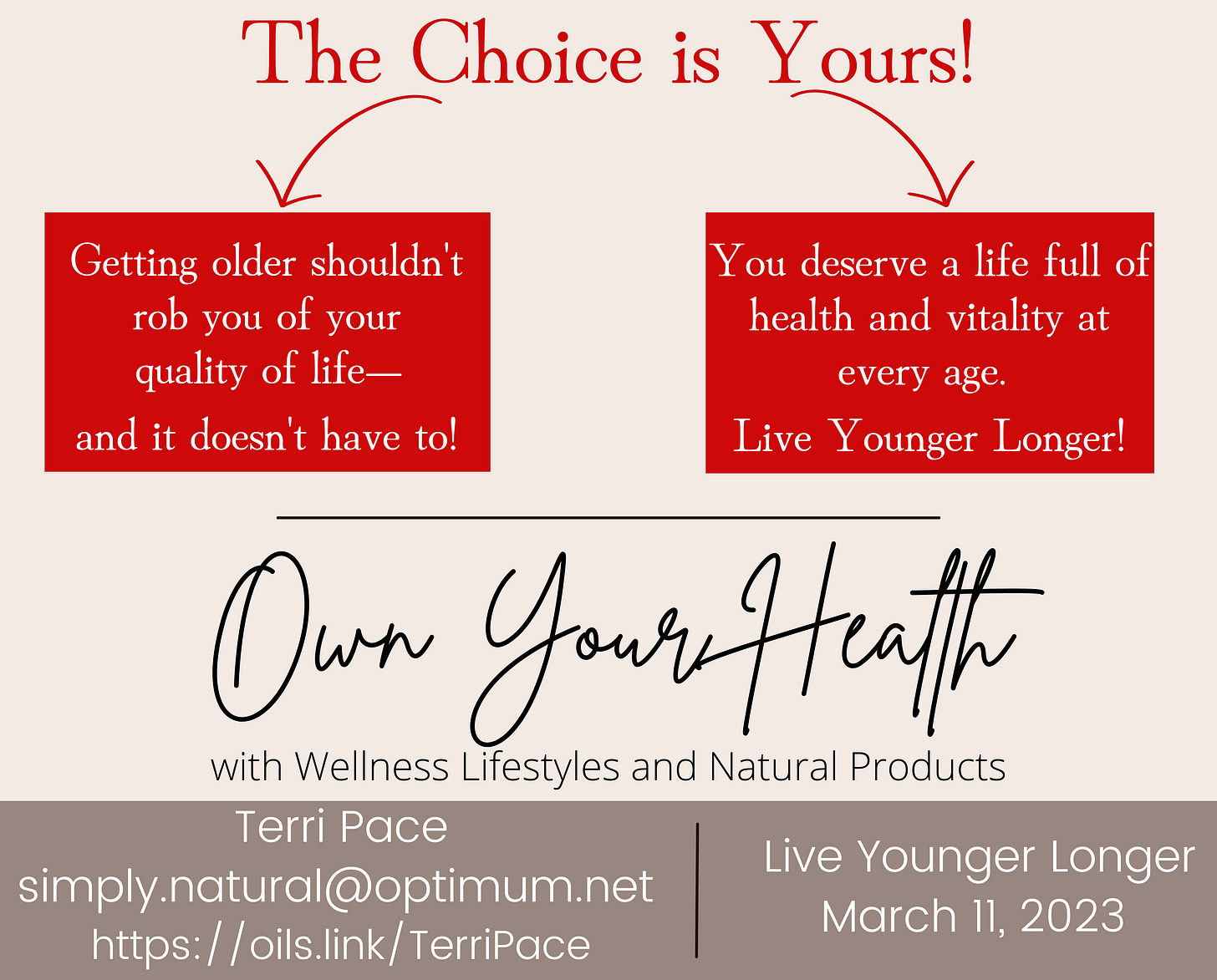 The Choice is Yours!

Getting older shouldn't rob you of your quality of life—
and it doesn't have to!

You deserve a life full of health and vitality at every age.
Live Younger Longer!

Own Your Health

with Wellness Lifestyles and Natural Products

Terri Pace
simply.natural@optimum.net
https://oils.link/TerriPace

Live Younger Longer
March 11, 2023